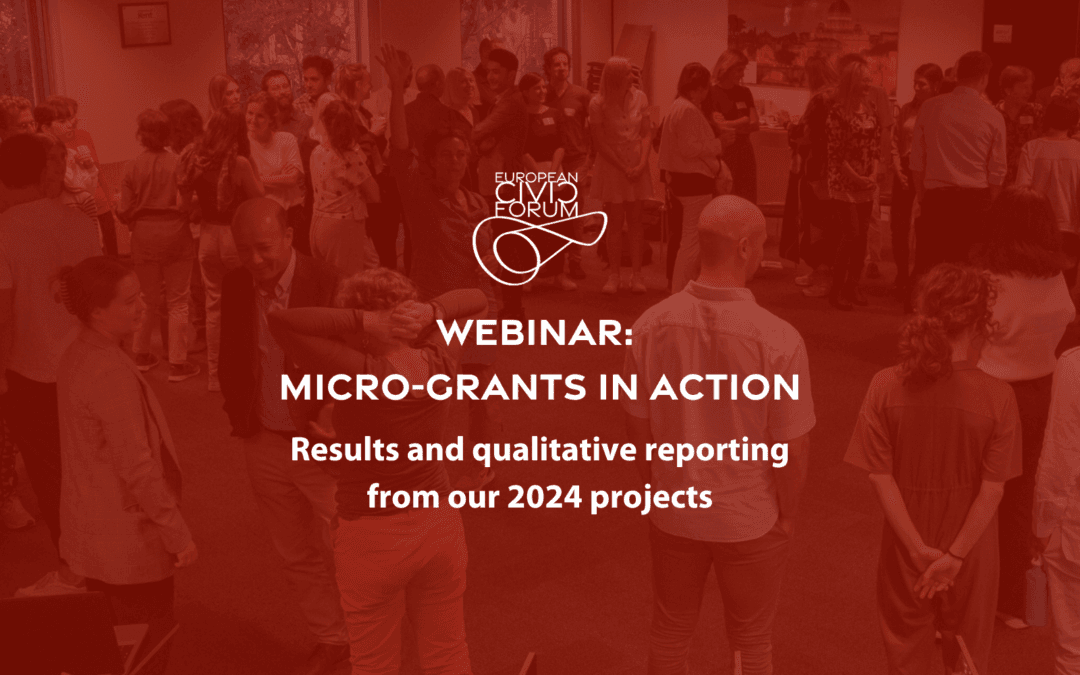 EUROPEAN CIVIC FORUM

WEBINAR:
MICRO-GRANTS IN ACTION

Results and qualitative reporting from our 2024 projects